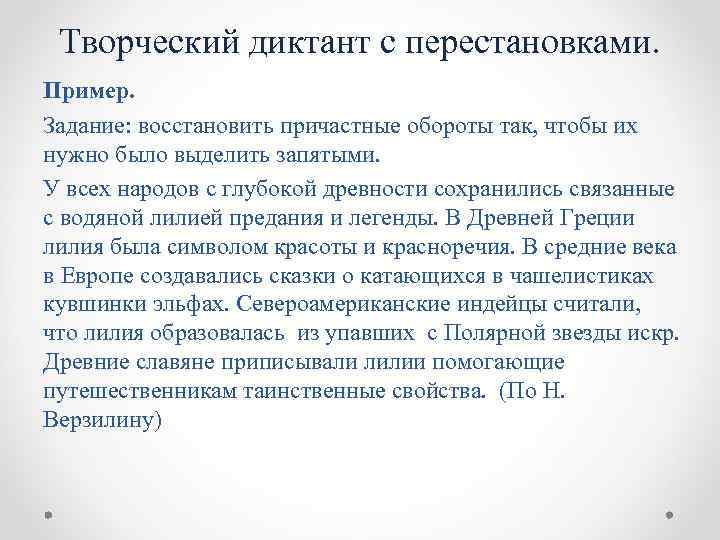 Творческий диктант с перестановками.

Пример.

Задание: восстановить причастные обороты так, чтобы их нужно было выделить запятыми.

У всех народов с глубокой древности сохранились связанные с водяной лилией предания и легенды. В Древней Греции лилия была символом красоты и красноречия. В средние века в Европе создавались сказки о катающихся в чашелистиках кувшинки эльфах. Североамериканские индейцы считали, что лилия образовалась из упавших с Полярной звезды искр. Древние славяне приписывали лилии помогающие путешественникам таинственные свойства. (По Н. Верзилину)